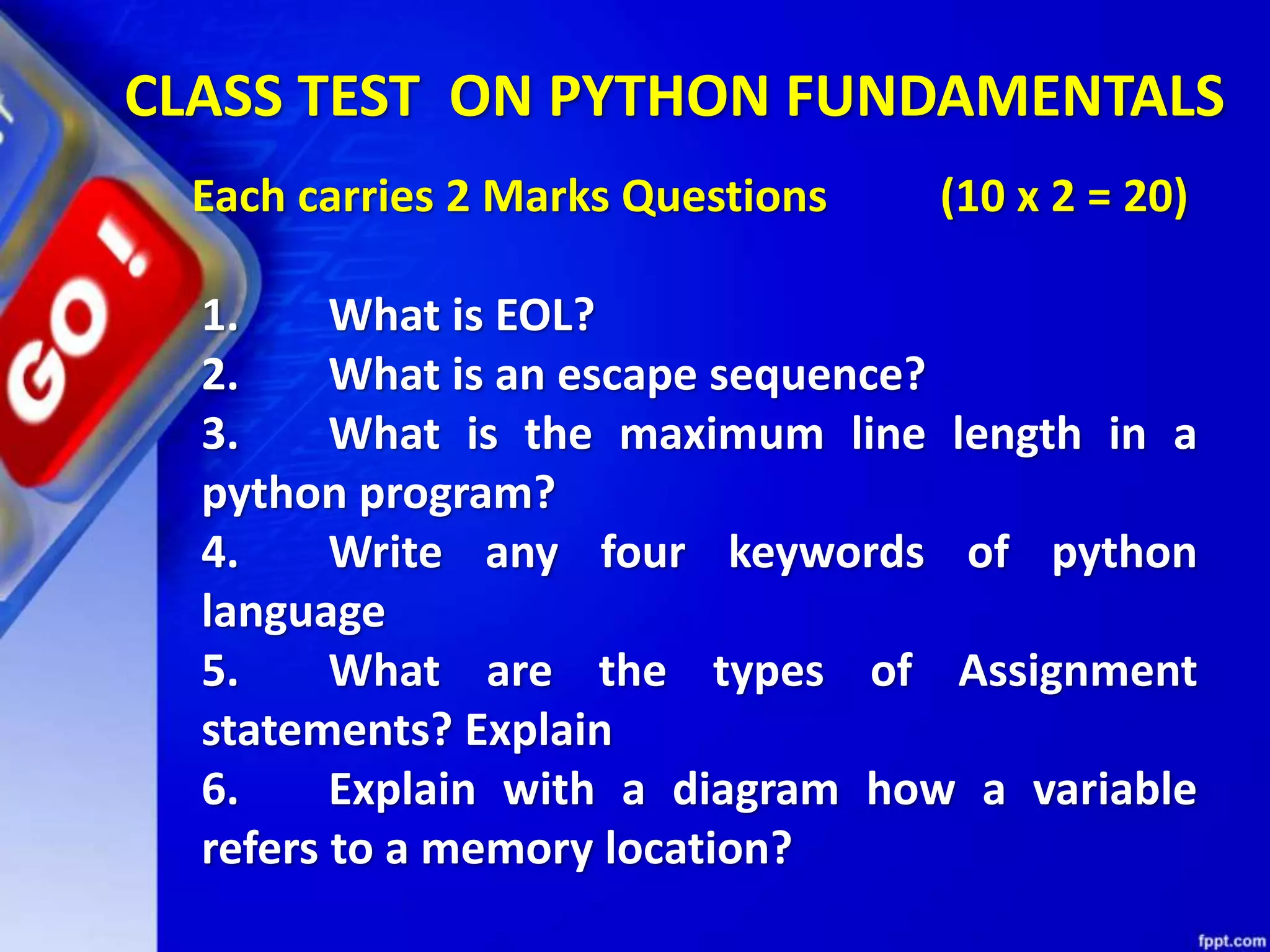 GO!

CLASS TEST ON PYTHON FUNDAMENTALS

Each carries 2 Marks Questions (10 x 2 = 20)

1. What is EOL?
2. What is an escape sequence?
3. What is the maximum line length in a python program?
4. Write any four keywords of python language
5. What are the types of Assignment statements? Explain
6. Explain with a diagram how a variable refers to a memory location?

fppt.com